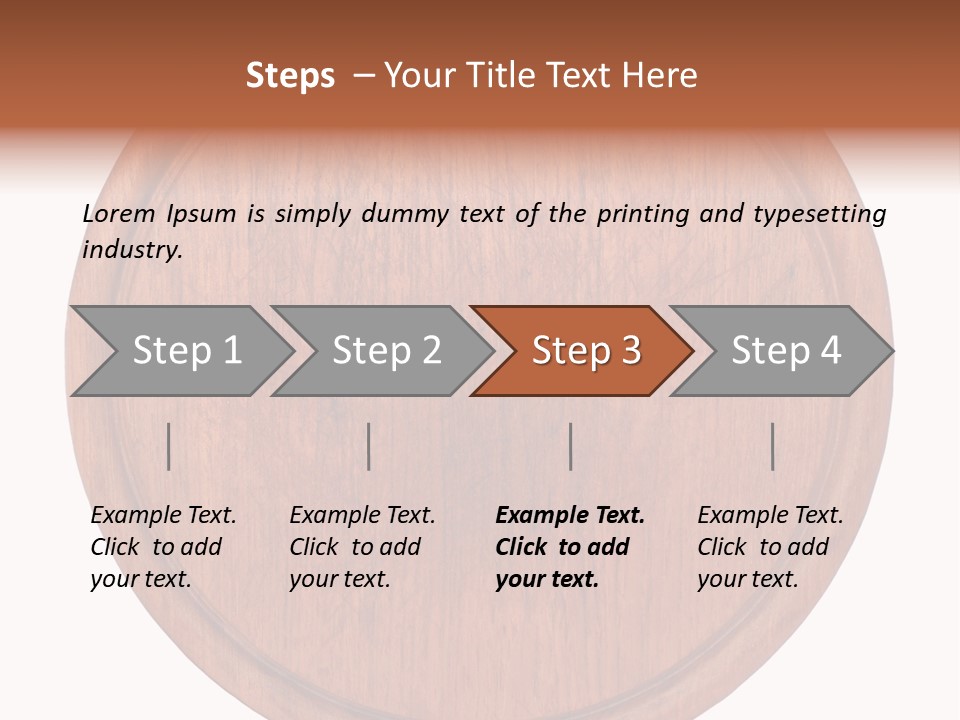 Steps – Your Title Text Here

Lorem Ipsum is simply dummy text of the printing and typesetting industry.

Step 1

Step 2

Step 3

Step 4

Example Text. Click to add your text.

Example Text. Click to add your text.

Example Text. Click to add your text.

Example Text. Click to add your text.